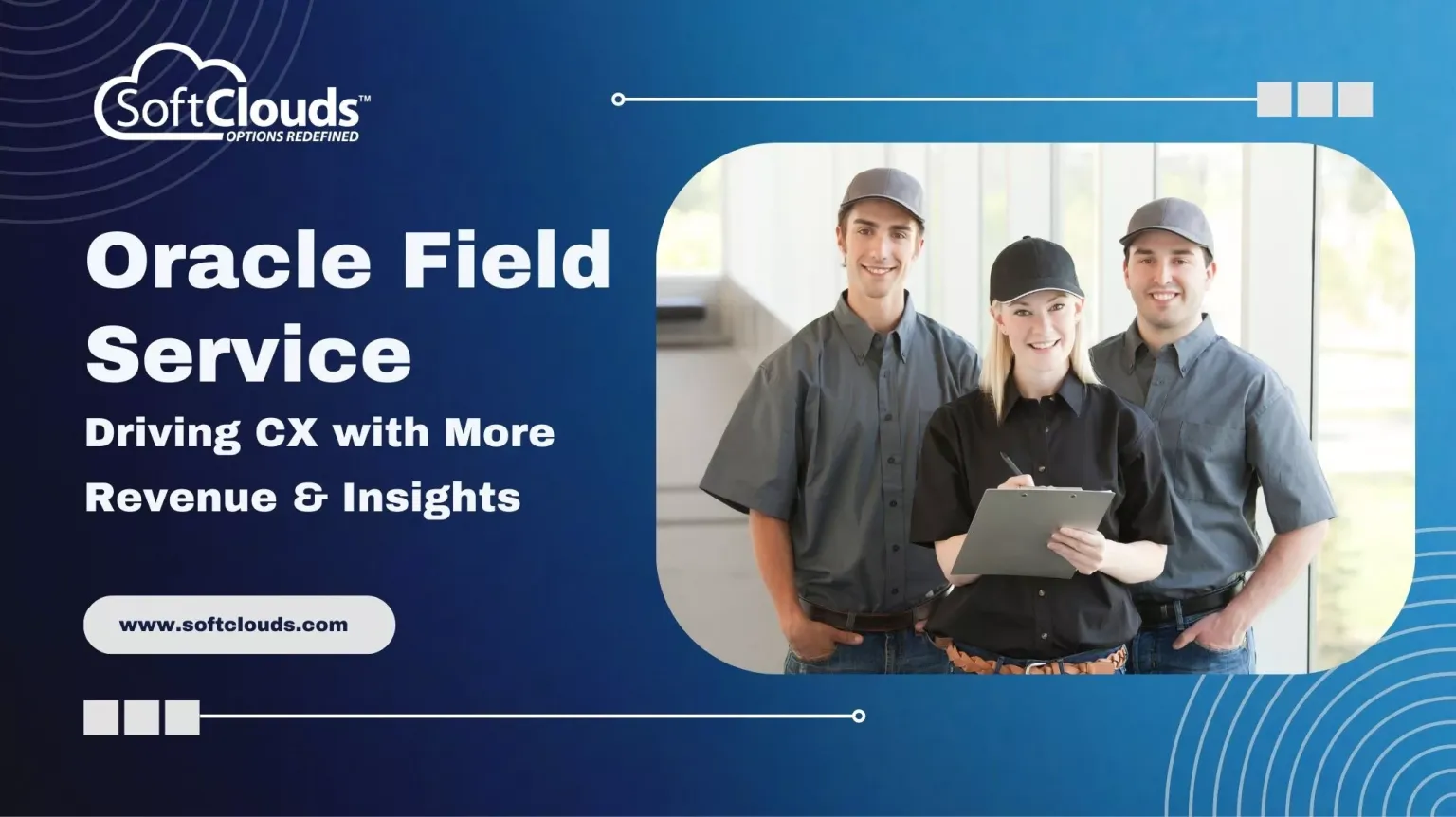 SoftClouds™
OPTIONS REDEFINED

Oracle Field Service

Driving CX with More Revenue & Insights

www.softclouds.com